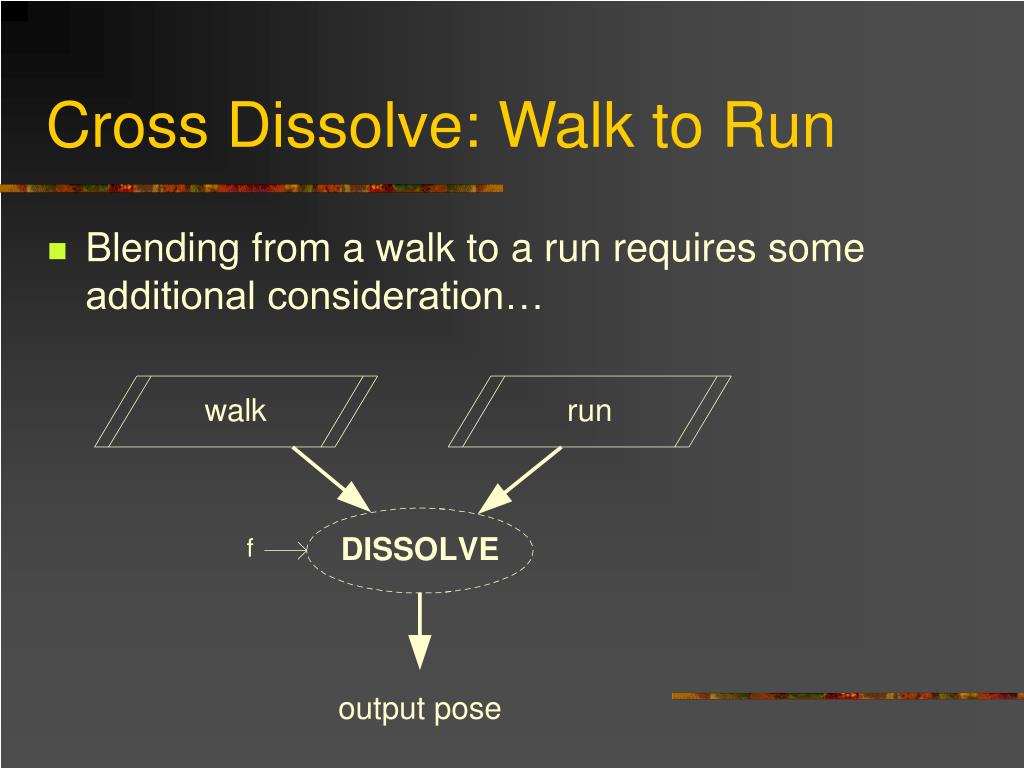 Cross Dissolve: Walk to Run

Blending from a walk to a run requires some additional consideration…

walk

run

f

DISSOLVE

output pose